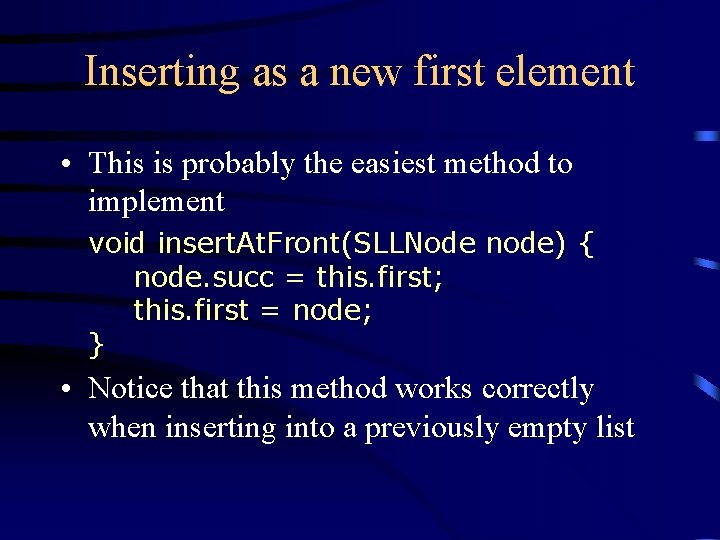 Inserting as a new first element

• This is probably the easiest method to implement

void insertAtFront(SLLNode node) {
    node.succ = this.first;
    this.first = node;
}

• Notice that this method works correctly when inserting into a previously empty list